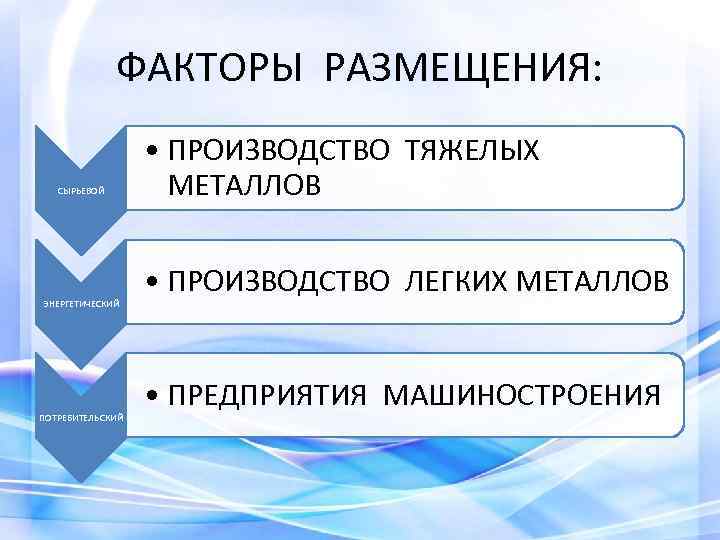 ФАКТОРЫ РАЗМЕЩЕНИЯ:

СЫРЬЕВОЙ

• ПРОИЗВОДСТВО ТЯЖЕЛЫХ МЕТАЛЛОВ

ЭНЕРГЕТИЧЕСКИЙ

• ПРОИЗВОДСТВО ЛЕГКИХ МЕТАЛЛОВ

ПОТРЕБИТЕЛЬСКИЙ

• ПРЕДПРИЯТИЯ МАШИНОСТРОЕНИЯ